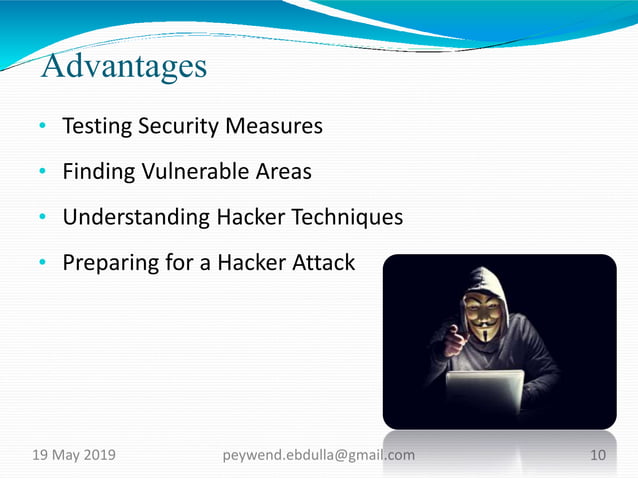 Advantages

• Testing Security Measures
• Finding Vulnerable Areas
• Understanding Hacker Techniques
• Preparing for a Hacker Attack

19 May 2019 peywend.ebdulla@gmail.com 10